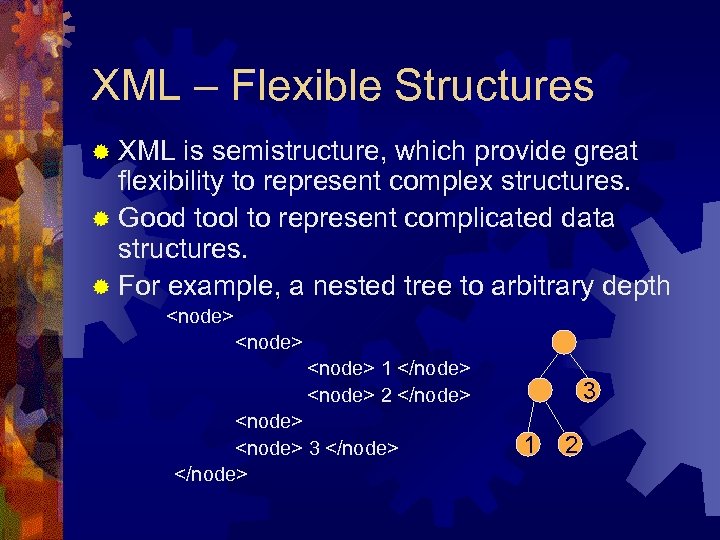 XML – Flexible Structures

XML is semistructure, which provide great flexibility to represent complex structures.

Good tool to represent complicated data structures.

For example, a nested tree to arbitrary depth

<node>
<node>
<node> 1 </node>
<node> 2 </node>
<node>
<node> 3 </node>
</node>

3

1 2